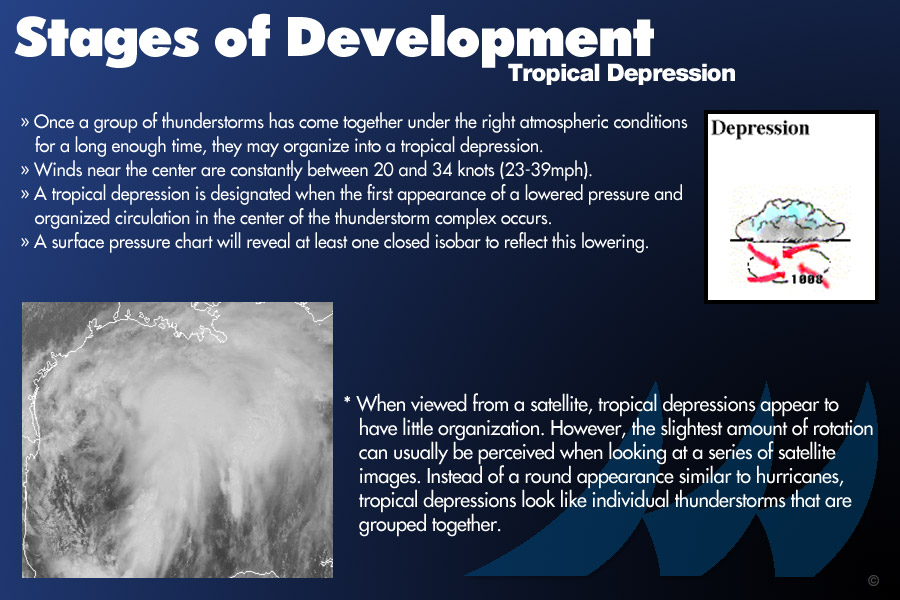 Stages of Development
Tropical Depression

» Once a group of thunderstorms has come together under the right atmospheric conditions for a long enough time, they may organize into a tropical depression.
» Winds near the center are constantly between 20 and 34 knots (23-39mph).
» A tropical depression is designated when the first appearance of a lowered pressure and organized circulation in the center of the thunderstorm complex occurs.
» A surface pressure chart will reveal at least one closed isobar to reflect this lowering.

Depression

1008

* When viewed from a satellite, tropical depressions appear to have little organization. However, the slightest amount of rotation can usually be perceived when looking at a series of satellite images. Instead of a round appearance similar to hurricanes, tropical depressions look like individual thunderstorms that are grouped together.

©